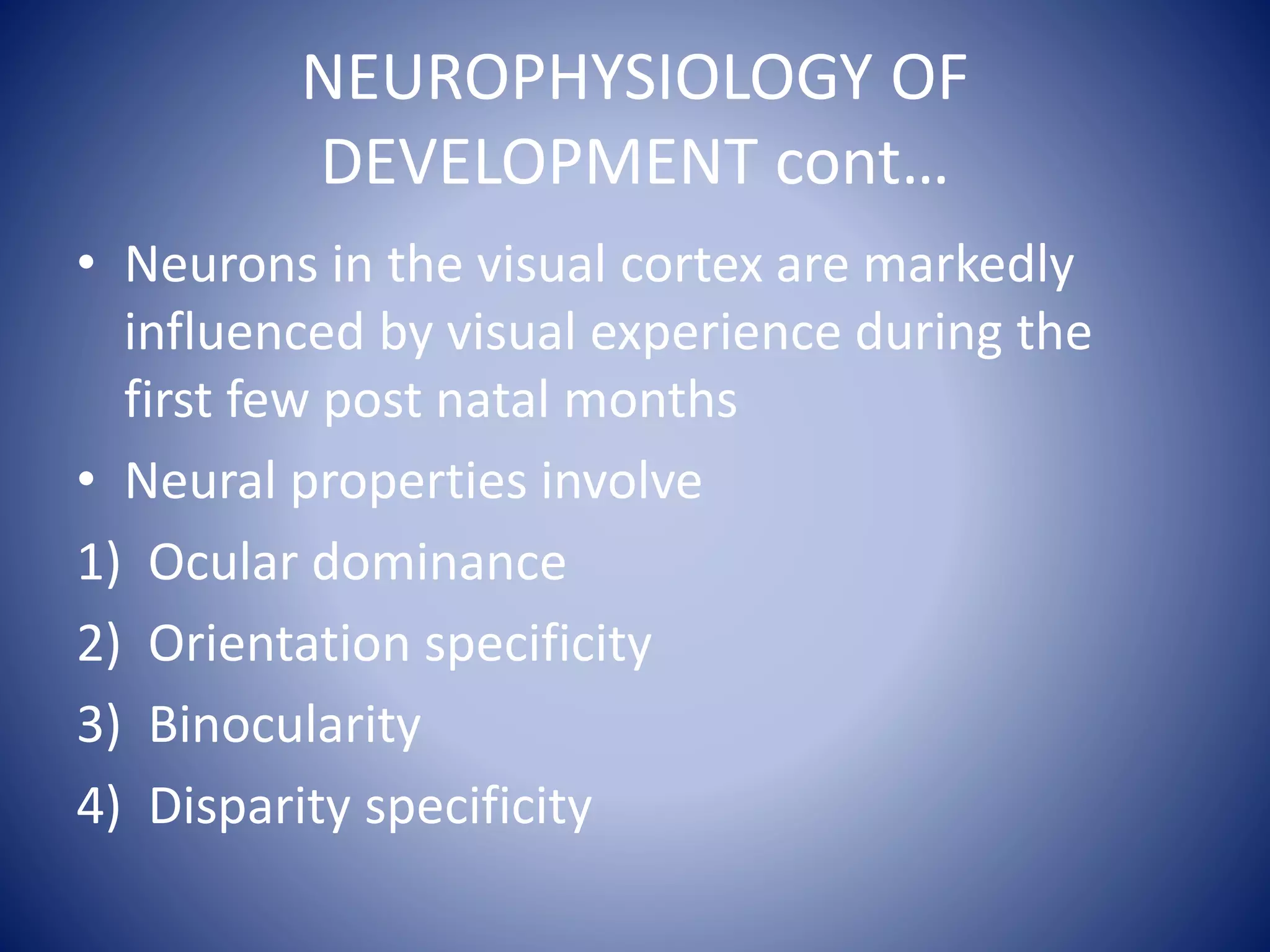 NEUROPHYSIOLOGY OF DEVELOPMENT cont…

• Neurons in the visual cortex are markedly influenced by visual experience during the first few post natal months

• Neural properties involve

1) Ocular dominance

2) Orientation specificity

3) Binocularity

4) Disparity specificity